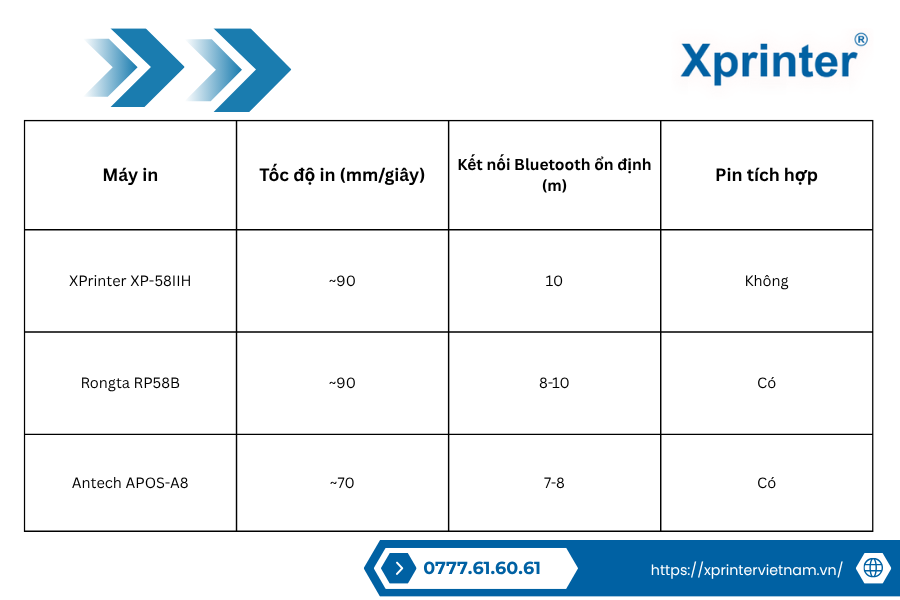 Xprinter®

| Máy in | Tốc độ in (mm/giây) | Kết nối Bluetooth ổn định (m) | Pin tích hợp |
|---|---|---|---|
| XPrinter XP-58IIH | ~90 | 10 | Không |
| Rongta RP58B | ~90 | 8-10 | Có |
| Antech APOS-A8 | ~70 | 7-8 | Có |

0777.61.60.61

https://xprintervietnam.vn/